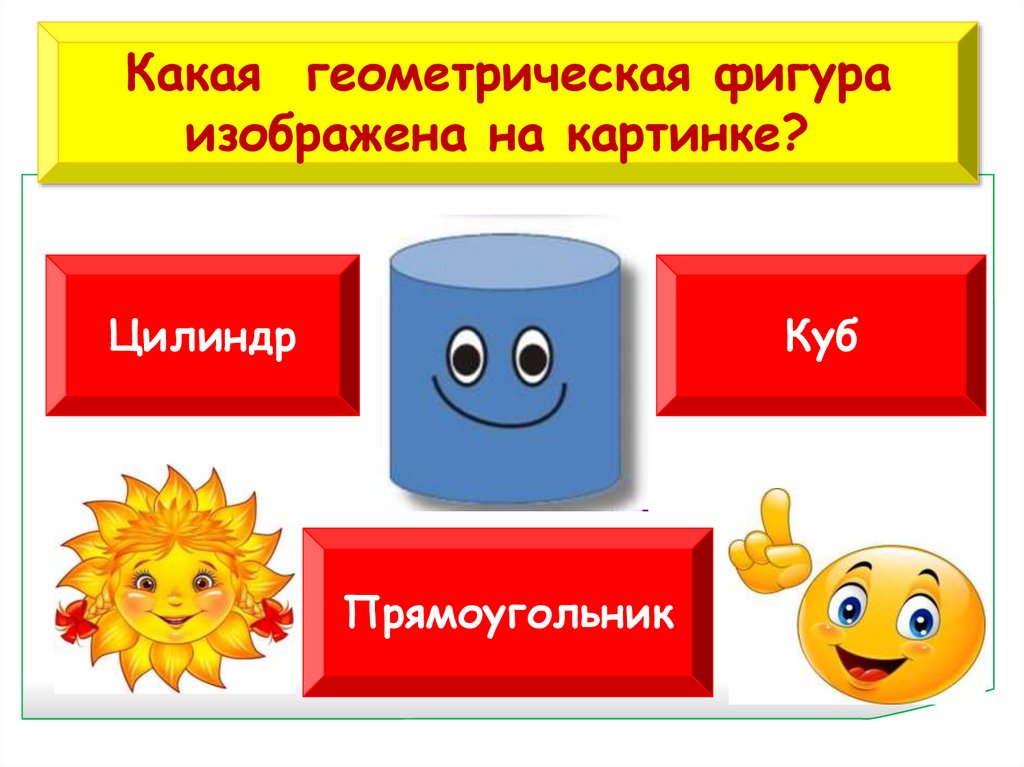 Какая геометрическая фигура изображена на картинке?

Цилиндр

Куб

Прямоугольник